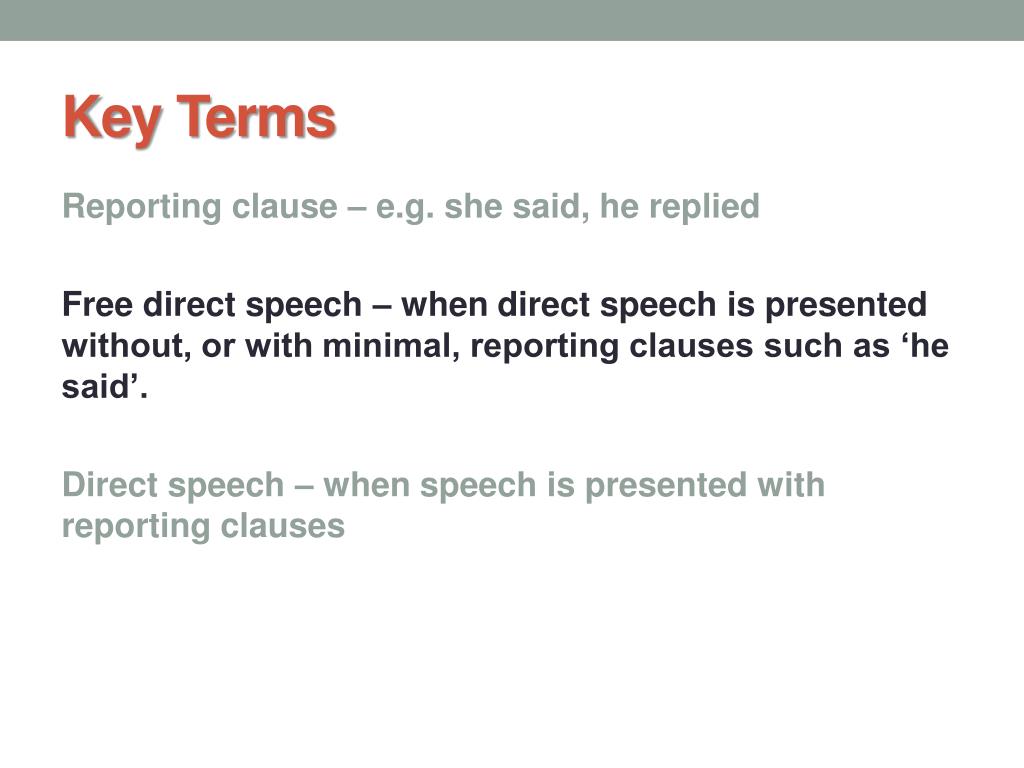 Key Terms

Reporting clause – e.g. she said, he replied

Free direct speech – when direct speech is presented without, or with minimal, reporting clauses such as ‘he said’.

Direct speech – when speech is presented with reporting clauses